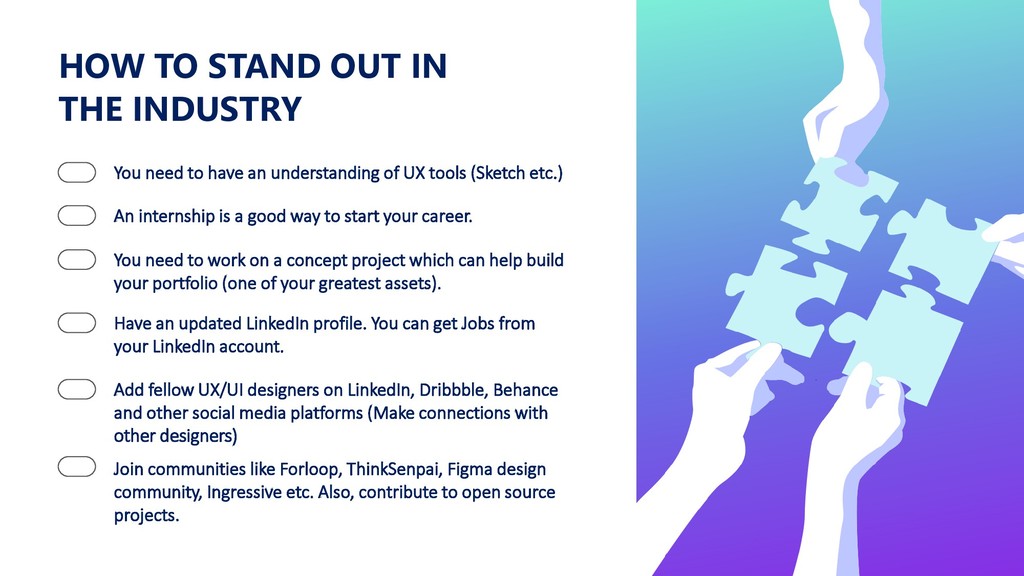 HOW TO STAND OUT IN THE INDUSTRY

You need to have an understanding of UX tools (Sketch etc.)

An internship is a good way to start your career.

You need to work on a concept project which can help build your portfolio (one of your greatest assets).

Have an updated LinkedIn profile. You can get Jobs from your LinkedIn account.

Add fellow UX/UI designers on LinkedIn, Dribbble, Behance and other social media platforms (Make connections with other designers)

Join communities like Forloop, ThinkSenpai, Figma design community, Ingressive etc. Also, contribute to open source projects.